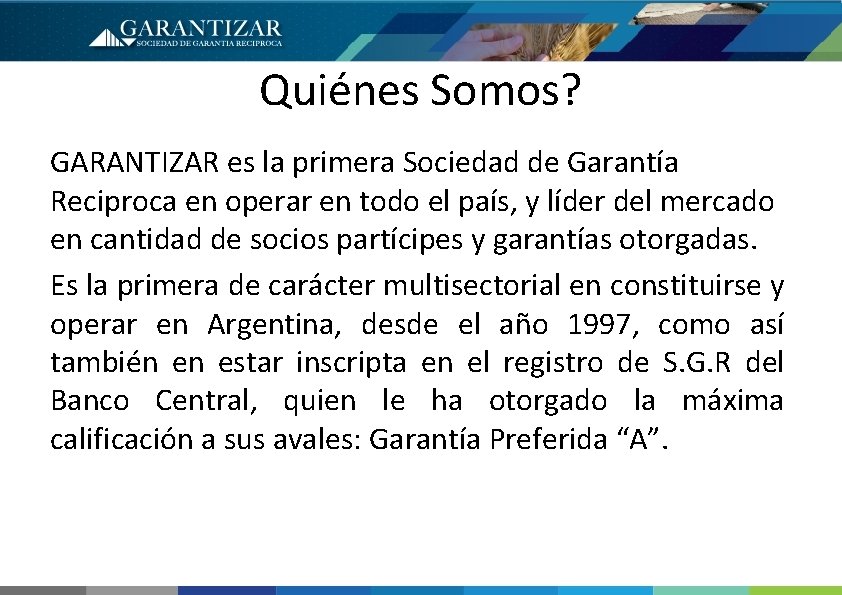 GARANTIZAR
SOCIEDAD DE GARANTIA RECIPROCA

Quiénes Somos?

GARANTIZAR es la primera Sociedad de Garantía Reciproca en operar en todo el país, y líder del mercado en cantidad de socios partícipes y garantías otorgadas.

Es la primera de carácter multisectorial en constituirse y operar en Argentina, desde el año 1997, como así también en estar inscripta en el registro de S.G.R del Banco Central, quien le ha otorgado la máxima calificación a sus avales: Garantía Preferida “A”.